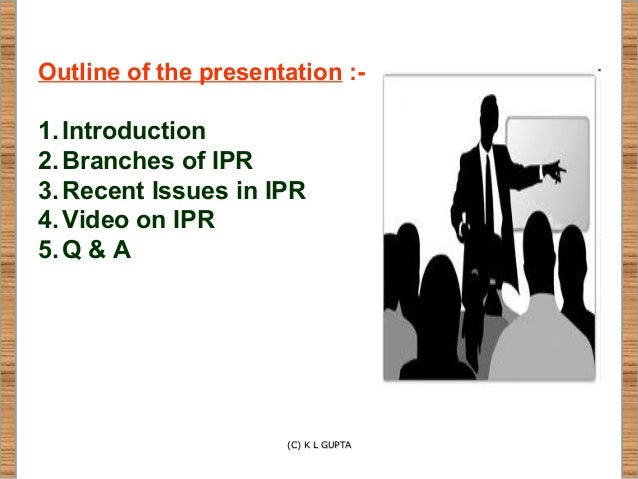 Outline of the presentation :-

1. Introduction
2. Branches of IPR
3. Recent Issues in IPR
4. Video on IPR
5. Q & A

(C) K L GUPTA